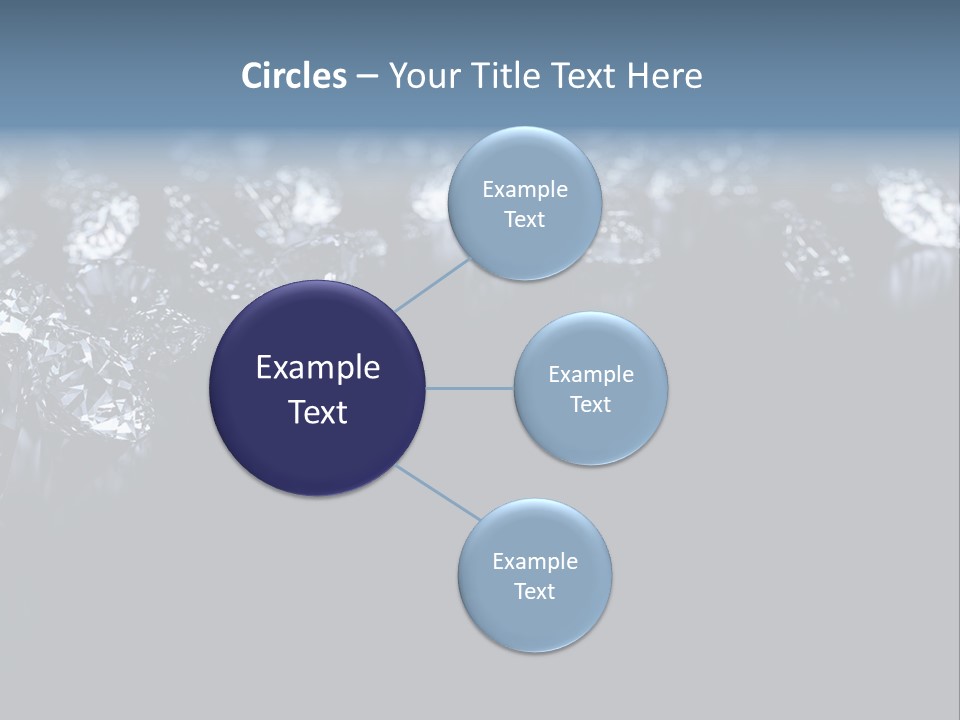 Circles – Your Title Text Here

Example Text

Example Text

Example Text

Example Text